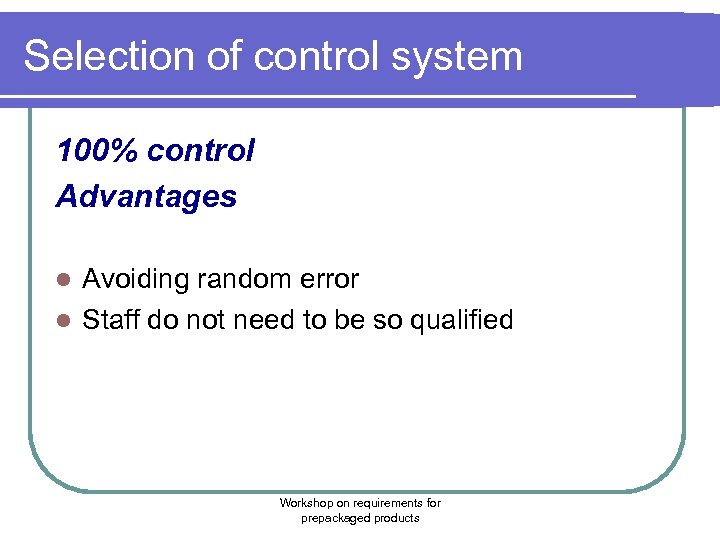 Selection of control system

100% control

Advantages

- Avoiding random error
- Staff do not need to be so qualified

Workshop on requirements for prepackaged products